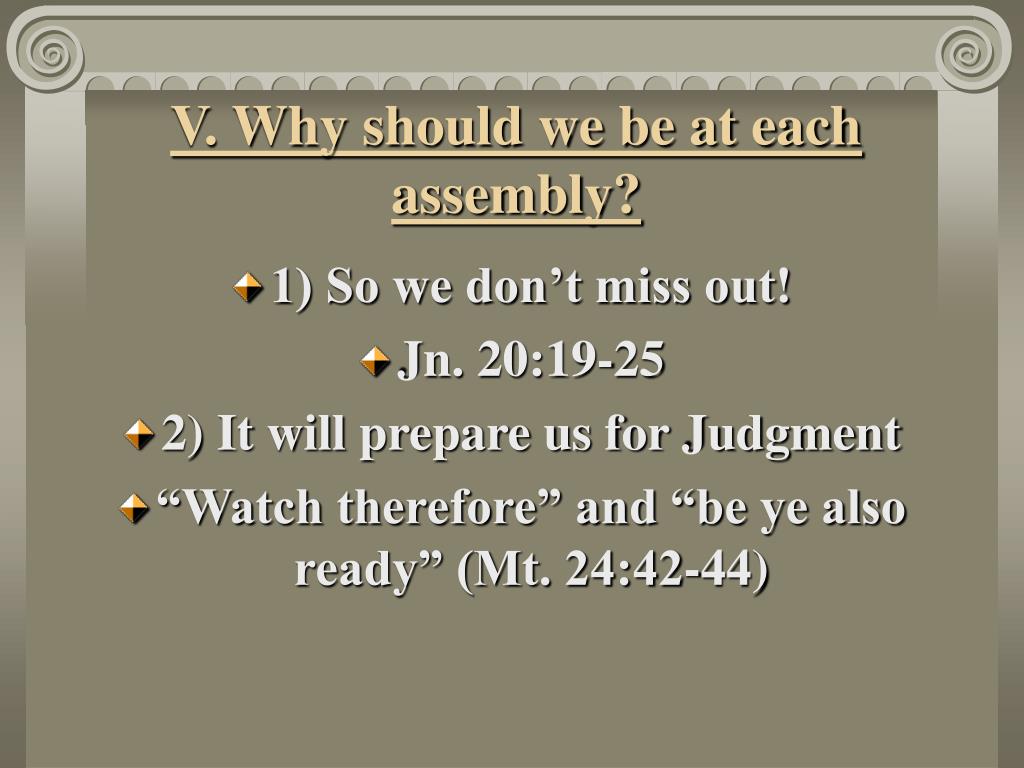 V. Why should we be at each assembly?

1) So we don’t miss out!

Jn. 20:19-25

2) It will prepare us for Judgment

“Watch therefore” and “be ye also ready” (Mt. 24:42-44)